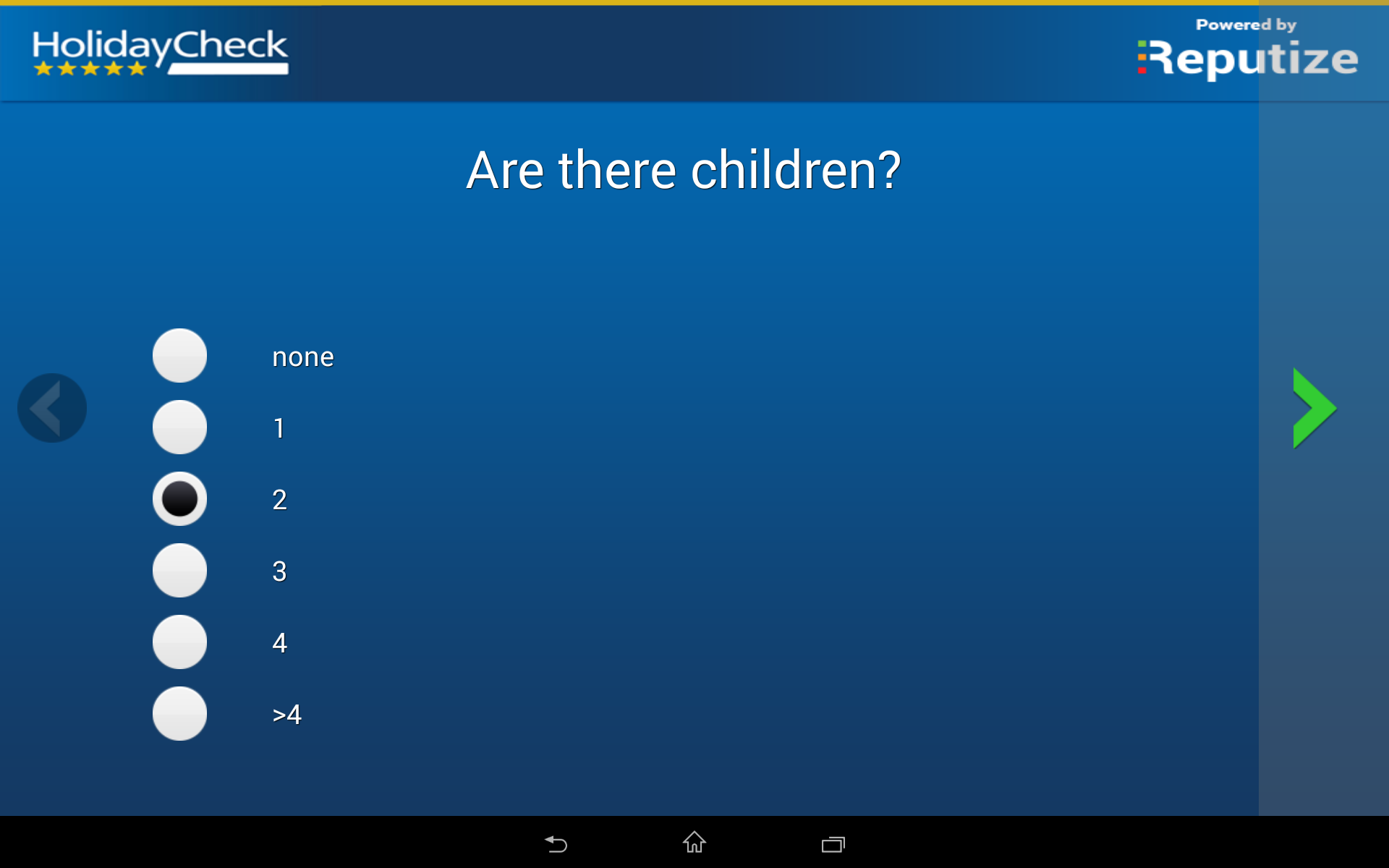 HolidayCheck

Powered by
Reputize

Are there children?

none

1

2

3

4

>4